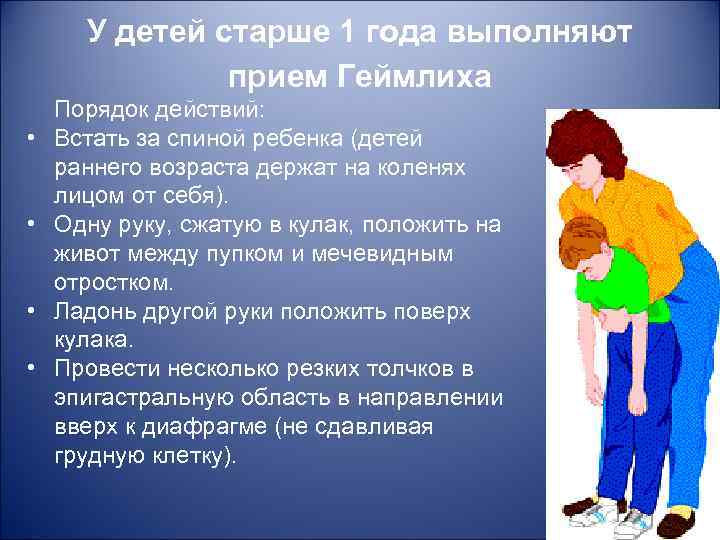 У детей старше 1 года выполняют прием Геймлиха

Порядок действий:

• Встать за спиной ребенка (детей раннего возраста держат на коленях лицом от себя).
• Одну руку, сжатую в кулак, положить на живот между пупком и мечевидным отростком.
• Ладонь другой руки положить поверх кулака.
• Провести несколько резких толчков в эпигастральную область в направлении вверх к диафрагме (не сдавливая грудную клетку).